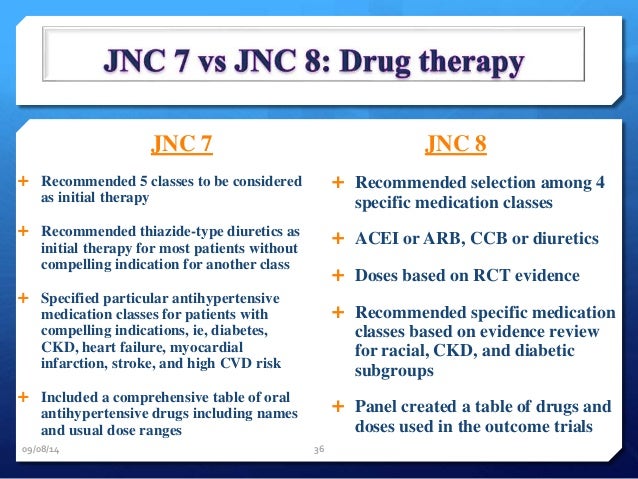 JNC 7 vs JNC 8: Drug therapy

JNC 7

+ Recommended 5 classes to be considered as initial therapy

+ Recommended thiazide-type diuretics as initial therapy for most patients without compelling indication for another class

+ Specified particular antihypertensive medication classes for patients with compelling indications, ie, diabetes, CKD, heart failure, myocardial infarction, stroke, and high CVD risk

+ Included a comprehensive table of oral antihypertensive drugs including names and usual dose ranges

JNC 8

+ Recommended selection among 4 specific medication classes

+ ACEI or ARB, CCB or diuretics

+ Doses based on RCT evidence

+ Recommended specific medication classes based on evidence review for racial, CKD, and diabetic subgroups

+ Panel created a table of drugs and doses used in the outcome trials

09/08/14

36